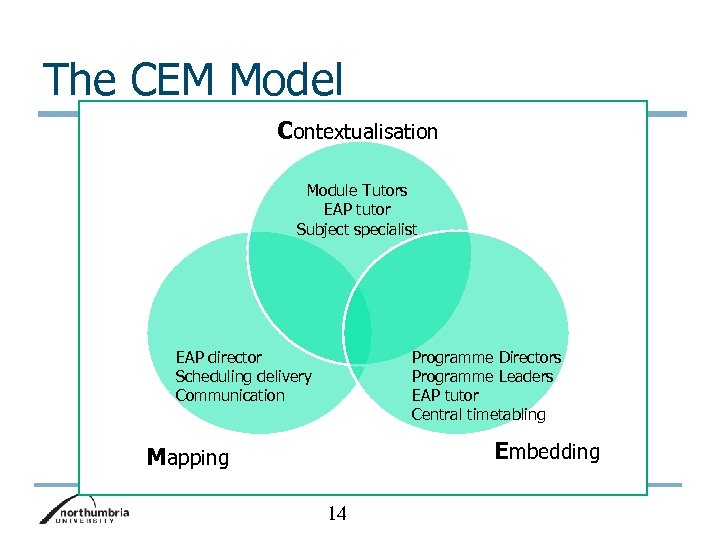 The CEM Model

Contextualisation

Module Tutors
EAP tutor
Subject specialist

EAP director
Scheduling delivery
Communication

Programme Directors
Programme Leaders
EAP tutor
Central timetabling

Mapping

Embedding

northumbria
UNIVERSITY

14